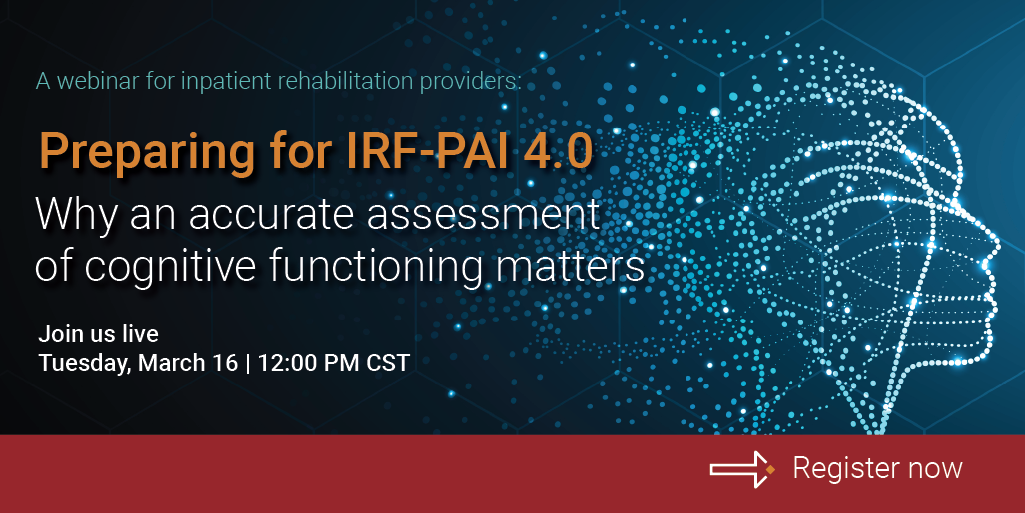 A webinar for inpatient rehabilitation providers:

Preparing for IRF-PAI 4.0

Why an accurate assessment of cognitive functioning matters

Join us live
Tuesday, March 16 | 12:00 PM CST

Register now